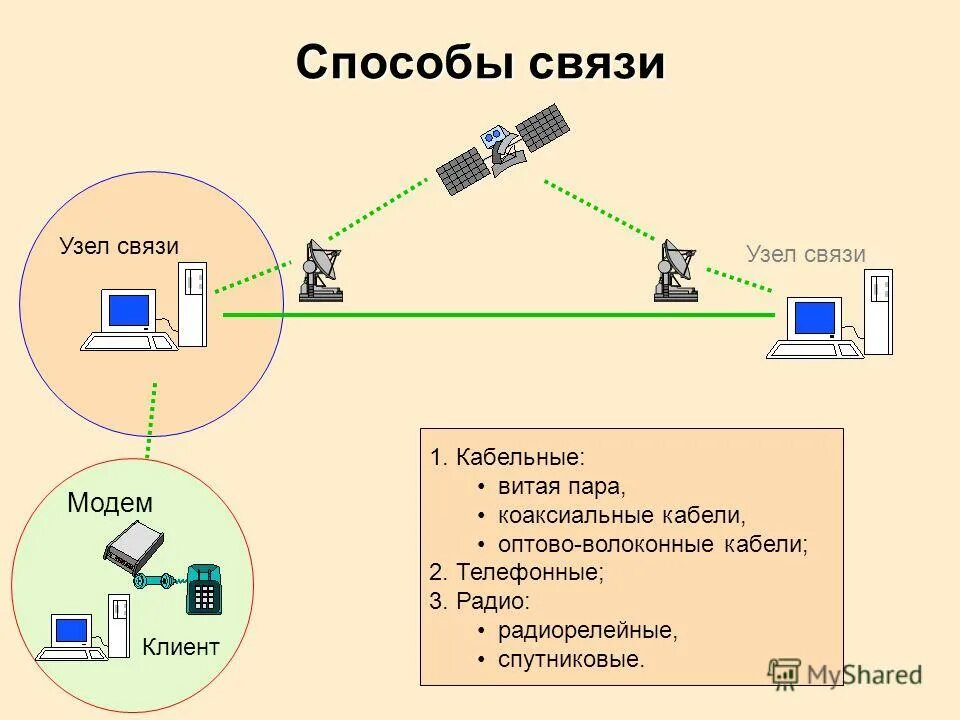 Способы связи

Узел связи

Узел связи

Модем

Клиент

1. Кабельные:
• витая пара,
• коаксиальные кабели,
• оптово-волоконные кабели;
2. Телефонные;
3. Радио:
• радиорелейные,
• спутниковые.

MyShared